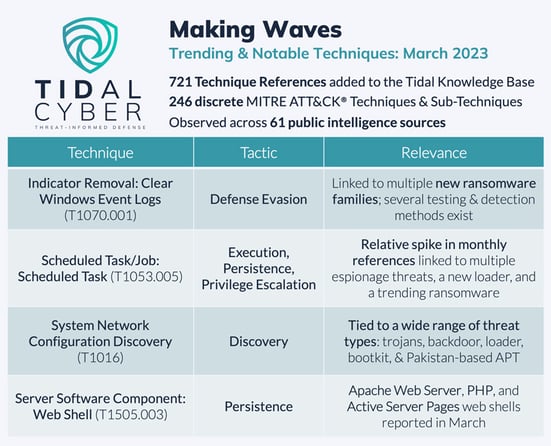 TIDAL CYBER
THREAT-INFORMED DEFENSE

Making Waves

Trending & Notable Techniques: March 2023

721 Technique References added to the Tidal Knowledge Base
246 discrete MITRE ATT&CK® Techniques & Sub-Techniques
Observed across 61 public intelligence sources

| Technique | Tactic | Relevance |
|---|---|---|
| Indicator Removal: Clear Windows Event Logs (T1070.001) | Defense Evasion | Linked to multiple new ransomware families; several testing & detection methods exist |
| Scheduled Task/Job: Scheduled Task (T1053.005) | Execution, Persistence, Privilege Escalation | Relative spike in monthly references linked to multiple espionage threats, a new loader, and a trending ransomware |
| System Network Configuration Discovery (T1016) | Discovery | Tied to a wide range of threat types: trojans, backdoor, loader, bootkit, & Pakistan-based APT |
| Server Software Component: Web Shell (T1505.003) | Persistence | Apache Web Server, PHP, and Active Server Pages web shells reported in March |